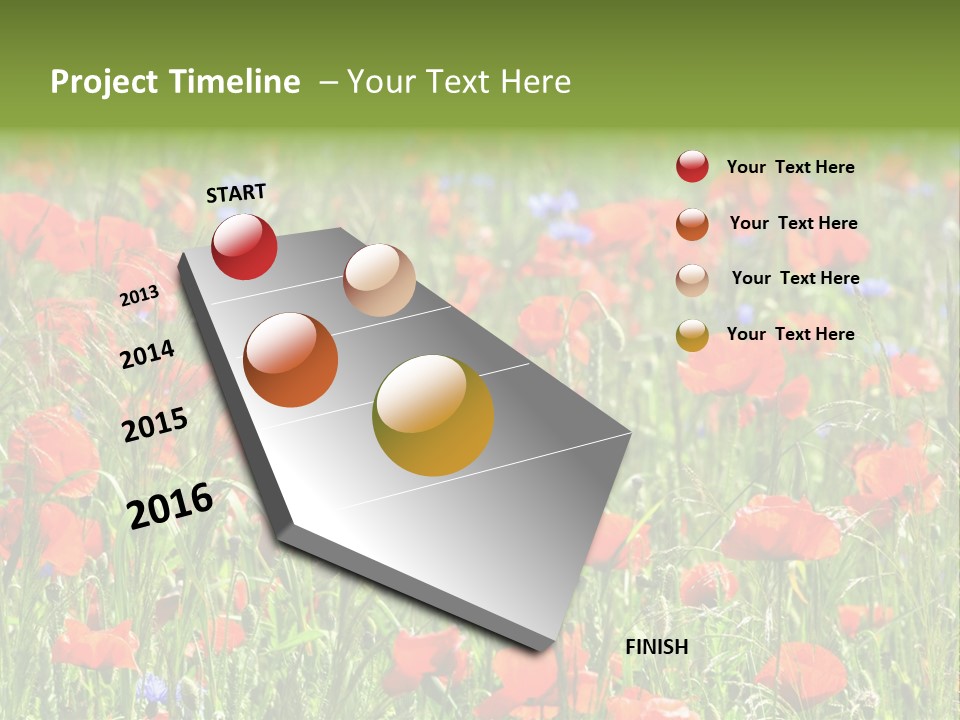 Project Timeline – Your Text Here

START

2013

2014

2015

2016

FINISH

Your Text Here

Your Text Here

Your Text Here

Your Text Here